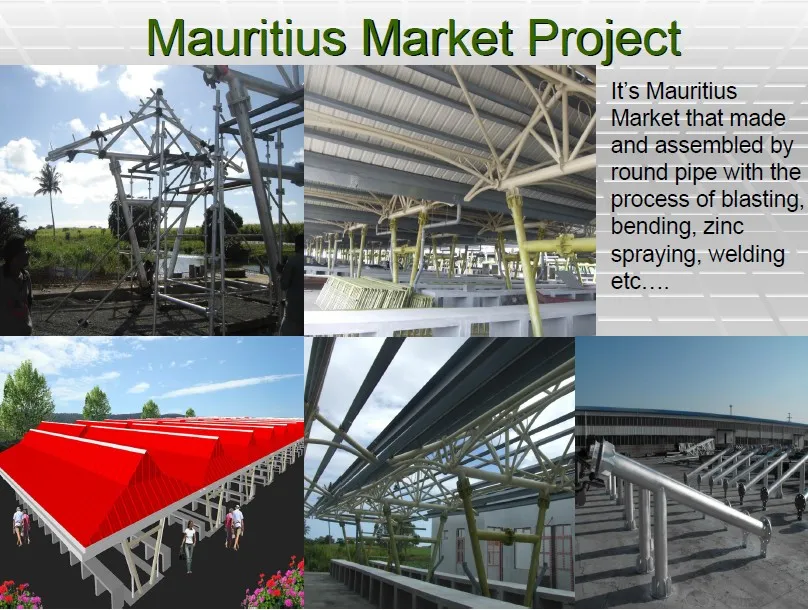 Mauritius Market Project

It's Mauritius Market that made and assembled by round pipe with the process of blasting, bending, zinc spraying, welding etc….